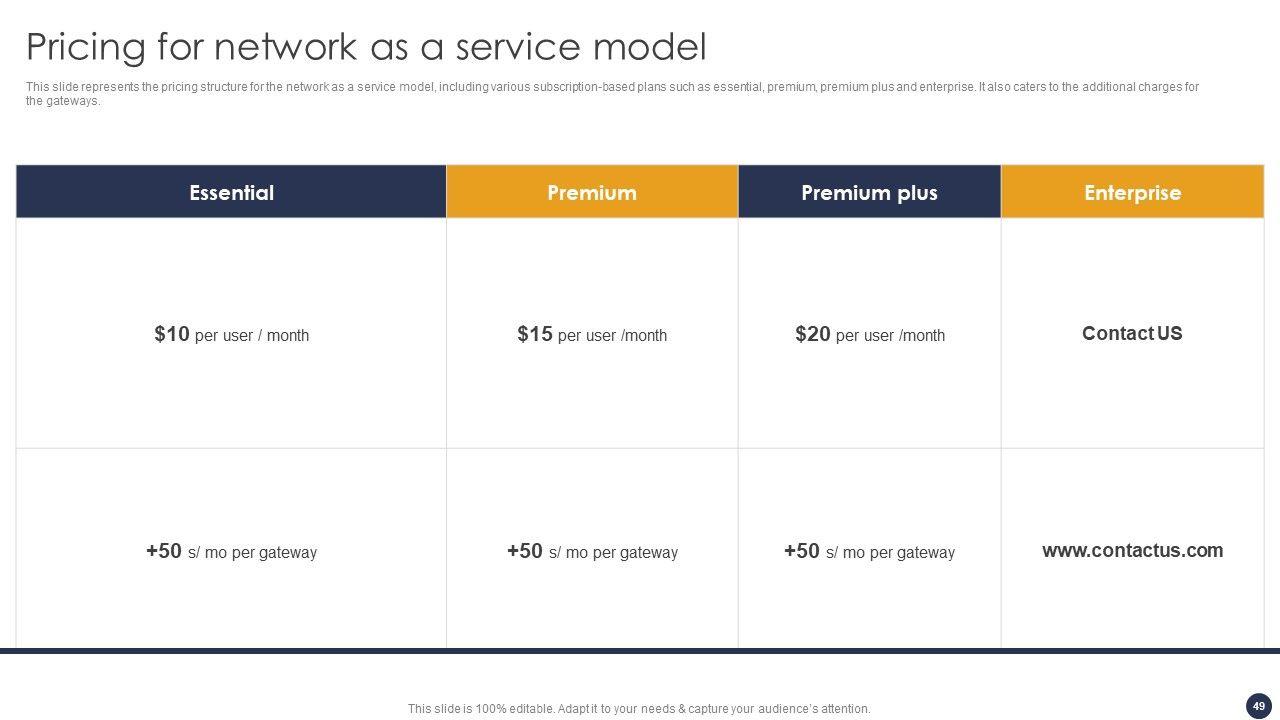 Pricing for network as a service model

This slide represents the pricing structure for the network as a service model, including various subscription-based plans such as essential, premium, premium plus and enterprise. It also caters to the additional charges for the gateways.

| Essential | Premium | Premium plus | Enterprise |
|---|---|---|---|
| \$10 per user / month | \$15 per user /month | \$20 per user /month | Contact US |
| +50 s/ mo per gateway | +50 s/ mo per gateway | +50 s/ mo per gateway | www.contactus.com |

This slide is 100% editable. Adapt it to your needs & capture your audience's attention.

49